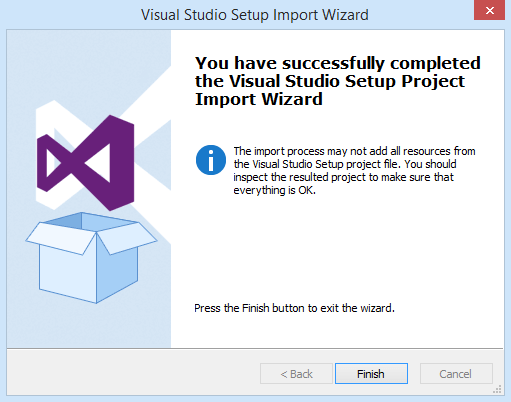 Visual Studio Setup Import Wizard

You have successfully completed the Visual Studio Setup Project Import Wizard

The import process may not add all resources from the Visual Studio Setup project file. You should inspect the resulted project to make sure that everything is OK.

Press the Finish button to exit the wizard.

< Back
Finish
Cancel